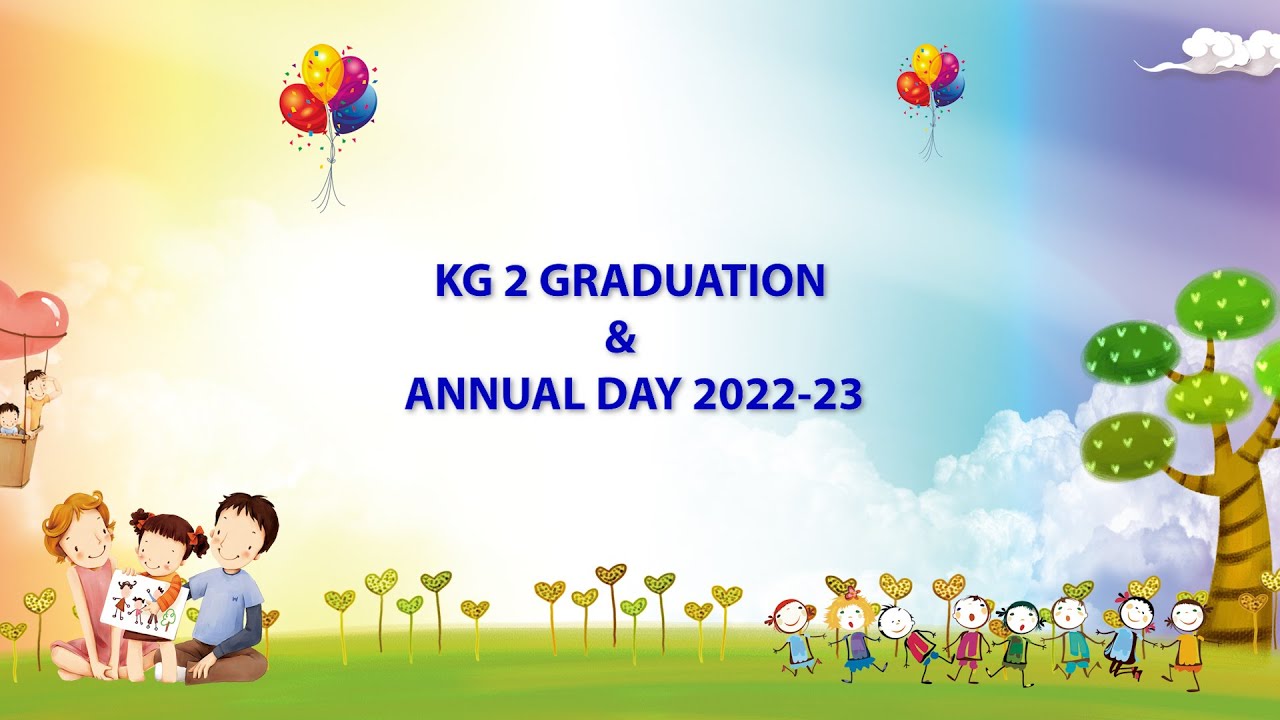 KG 2 GRADUATION
&
ANNUAL DAY 2022-23